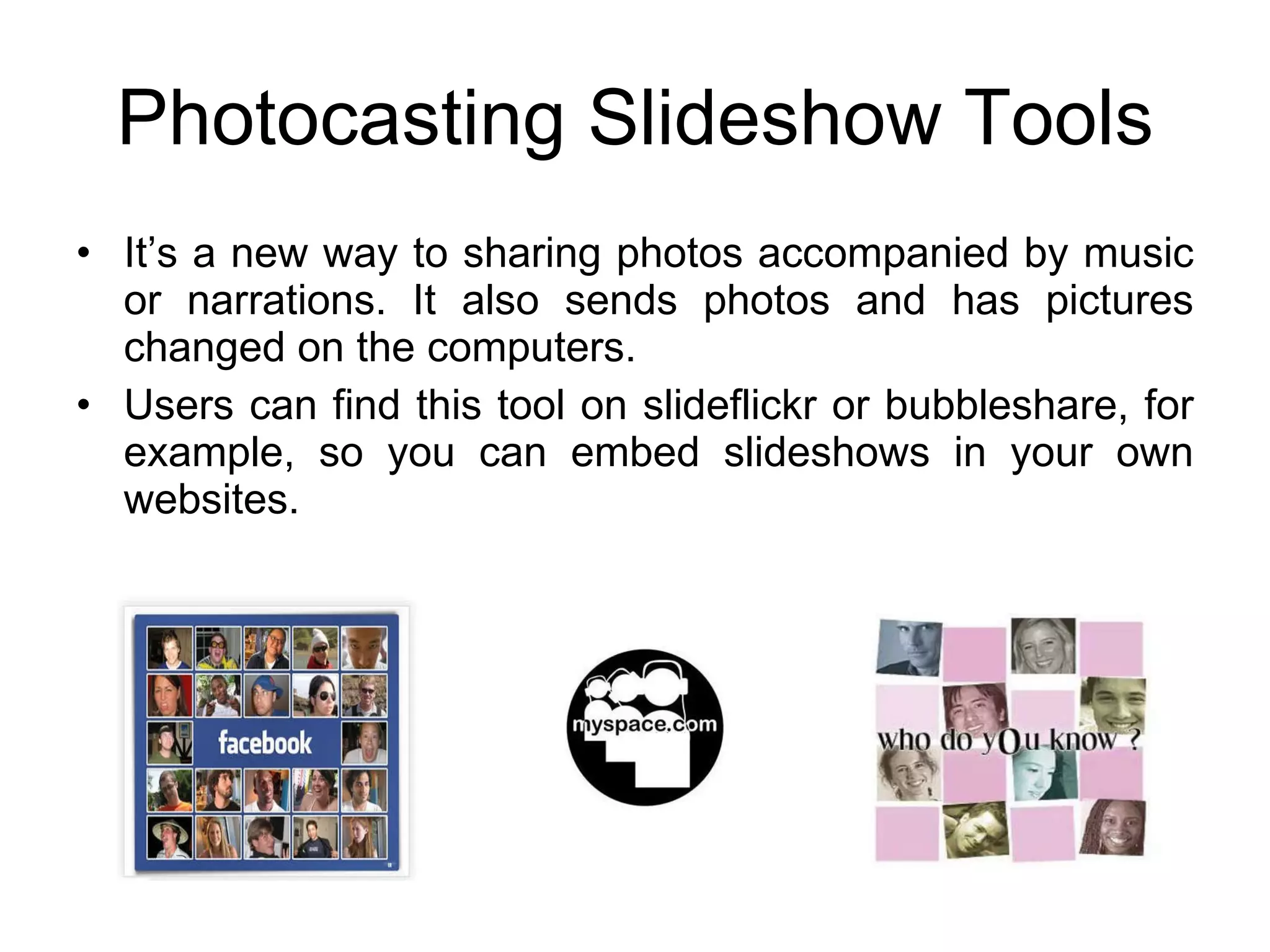 Photocasting Slideshow Tools

• It's a new way to sharing photos accompanied by music or narrations. It also sends photos and has pictures changed on the computers.

• Users can find this tool on slideflickr or bubbleshare, for example, so you can embed slideshows in your own websites.

facebook

myspace.com

who do yOu know ?